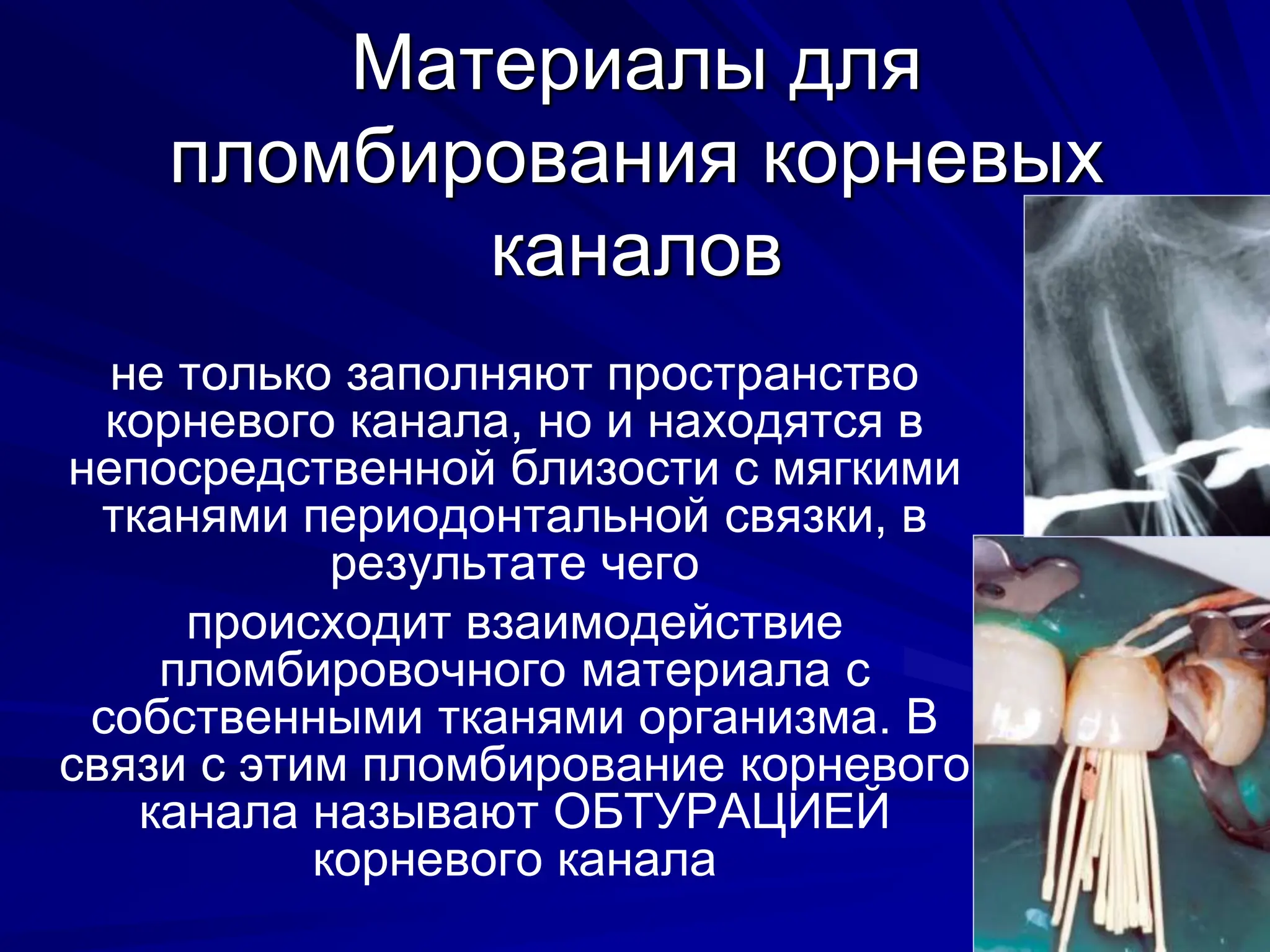 Материалы для пломбирования корневых каналов

не только заполняют пространство корневого канала, но и находятся в непосредственной близости с мягкими тканями периодонтальной связки, в результате чего

происходит взаимодействие пломбировочного материала с собственными тканями организма. В связи с этим пломбирование корневого канала называют ОБТУРАЦИЕЙ корневого канала